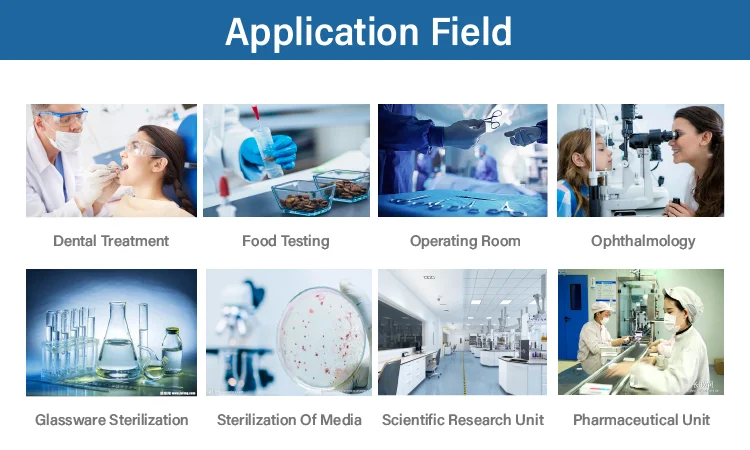 Application Field

Dental Treatment

Food Testing

Operating Room

Ophthalmology

Glassware Sterilization

Sterilization Of Media

Scientific Research Unit

Pharmaceutical Unit